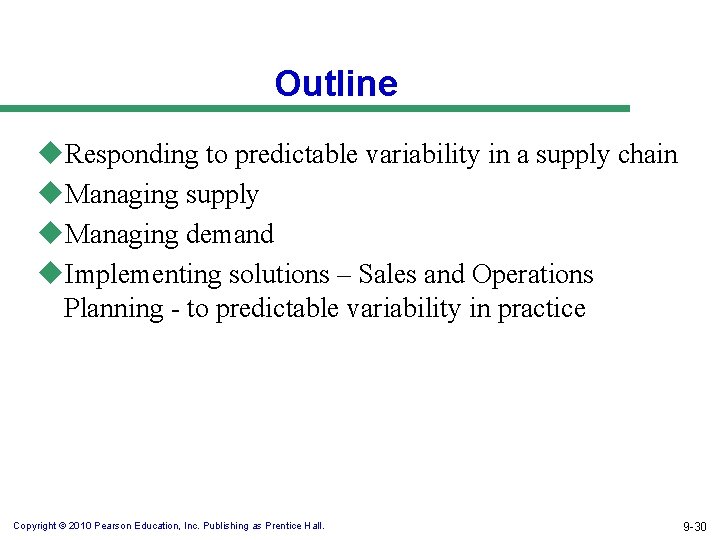 Outline

◆Responding to predictable variability in a supply chain
◆Managing supply
◆Managing demand
◆Implementing solutions – Sales and Operations Planning - to predictable variability in practice

Copyright © 2010 Pearson Education, Inc. Publishing as Prentice Hall.

9-30